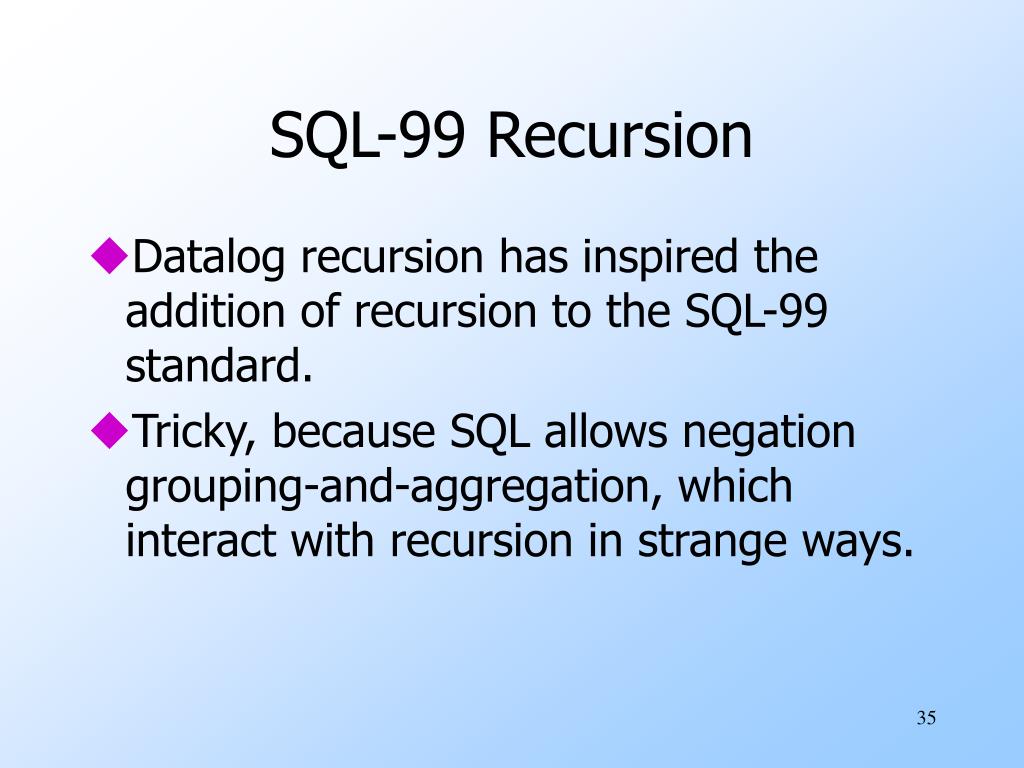 SQL-99 Recursion

◆Datalog recursion has inspired the addition of recursion to the SQL-99 standard.

◆Tricky, because SQL allows negation grouping-and-aggregation, which interact with recursion in strange ways.

35